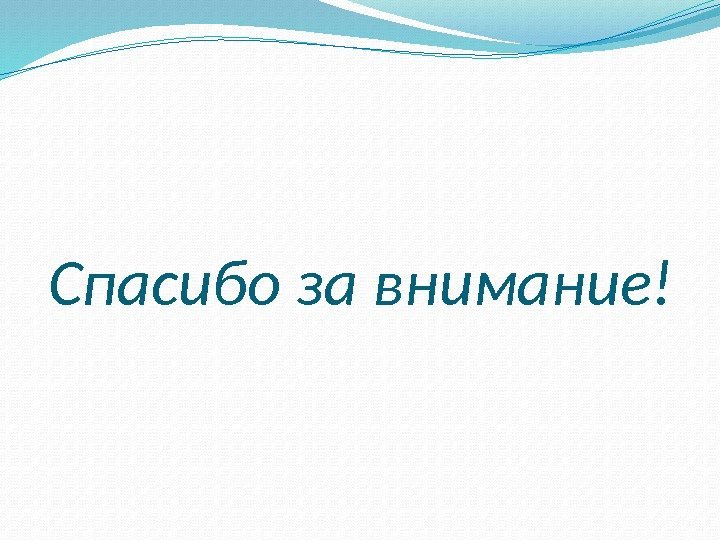 Спасибо за внимание!